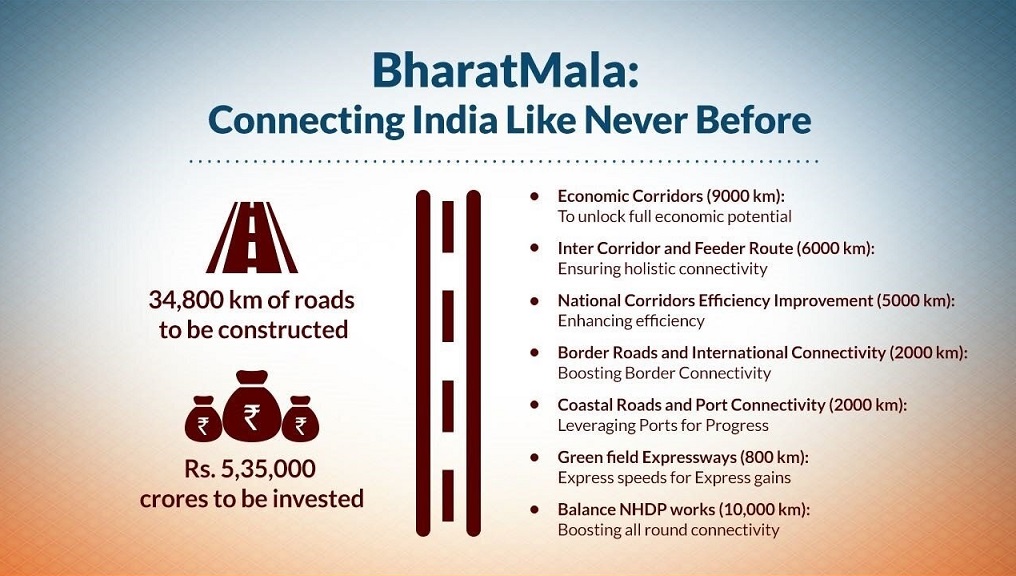 BharatMala:
Connecting India Like Never Before

34,800 km of roads to be constructed

₹ ₹ ₹

Rs. 5,35,000 crores to be invested

- Economic Corridors (9000 km):
To unlock full economic potential
- Inter Corridor and Feeder Route (6000 km):
Ensuring holistic connectivity
- National Corridors Efficiency Improvement (5000 km):
Enhancing efficiency
- Border Roads and International Connectivity (2000 km):
Boosting Border Connectivity
- Coastal Roads and Port Connectivity (2000 km):
Leveraging Ports for Progress
- Green field Expressways (800 km):
Express speeds for Express gains
- Balance NHDP works (10,000 km):
Boosting all round connectivity